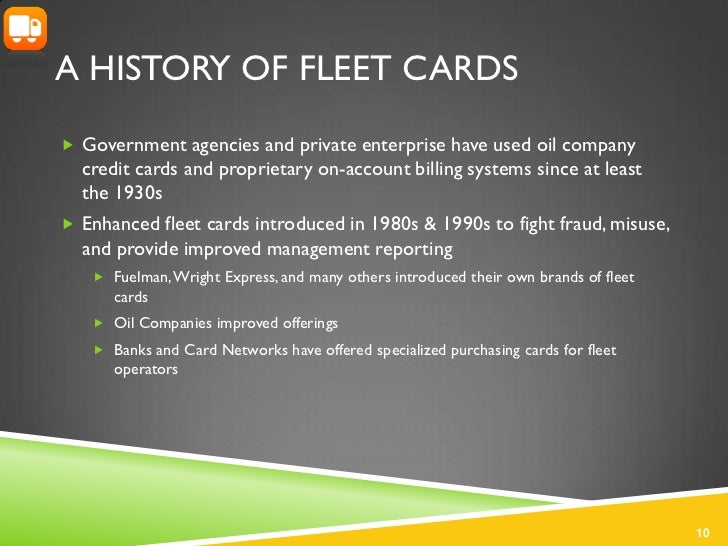 A HISTORY OF FLEET CARDS

Government agencies and private enterprise have used oil company credit cards and proprietary on-account billing systems since at least the 1930s

Enhanced fleet cards introduced in 1980s & 1990s to fight fraud, misuse, and provide improved management reporting

Fuelman, Wright Express, and many others introduced their own brands of fleet cards

Oil Companies improved offerings

Banks and Card Networks have offered specialized purchasing cards for fleet operators

10